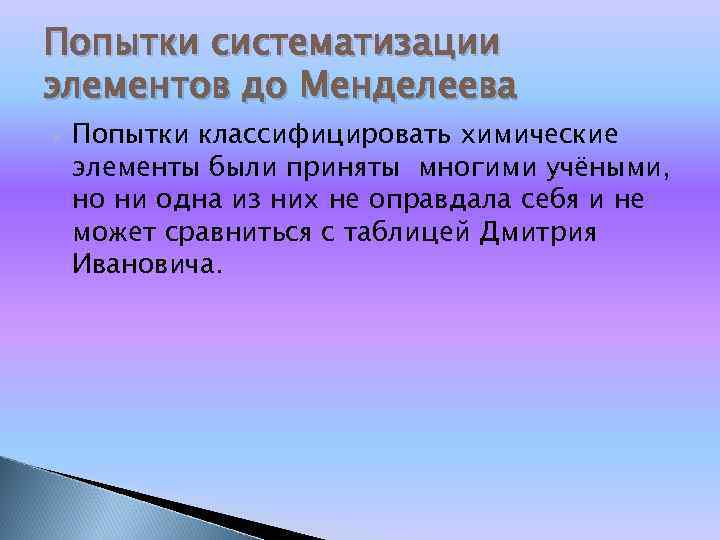 Попытки систематизации элементов до Менделеева

Попытки классифицировать химические элементы были приняты многими учёными, но ни одна из них не оправдала себя и не может сравниться с таблицей Дмитрия Ивановича.